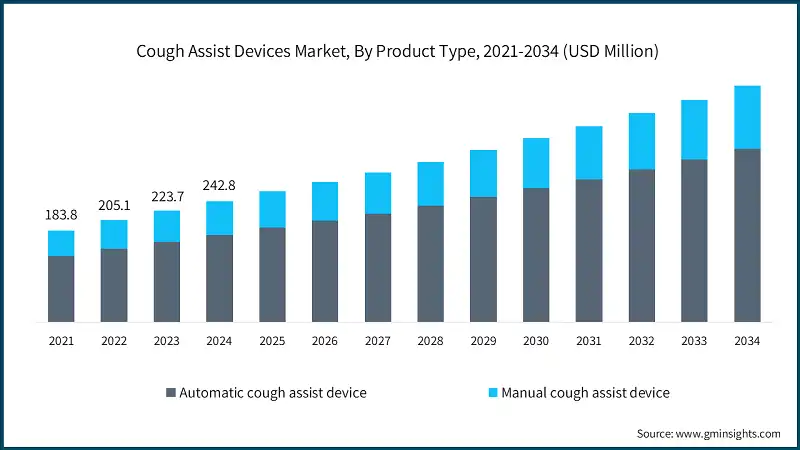 Cough Assist Devices Market, By Product Type, 2021-2034 (USD Million)

183.8
205.1
223.7
242.8

2021
2022
2023
2024
2025
2026
2027
2028
2029
2030
2031
2032
2033
2034

Automatic cough assist device
Manual cough assist device

Source: www.gminsights.com